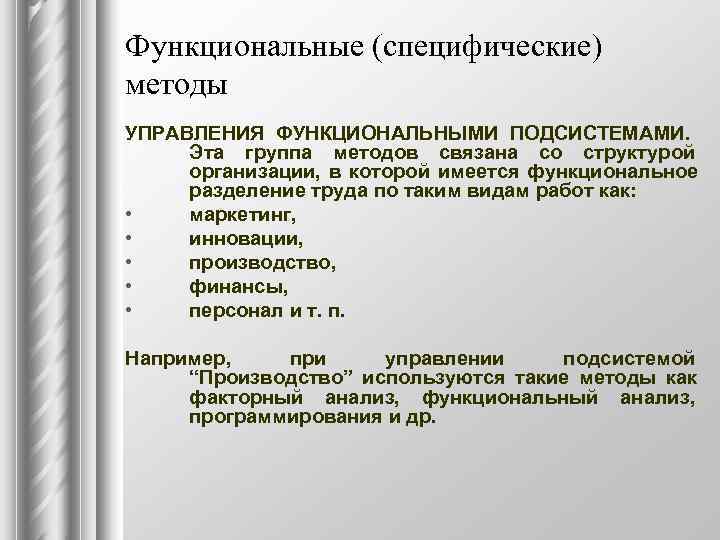 Функциональные (специфические) методы

УПРАВЛЕНИЯ ФУНКЦИОНАЛЬНЫМИ ПОДСИСТЕМАМИ. Эта группа методов связана со структурой организации, в которой имеется функциональное разделение труда по таким видам работ как:

• маркетинг,
• инновации,
• производство,
• финансы,
• персонал и т. п.

Например, при управлении подсистемой “Производство” используются такие методы как факторный анализ, функциональный анализ, программирования и др.